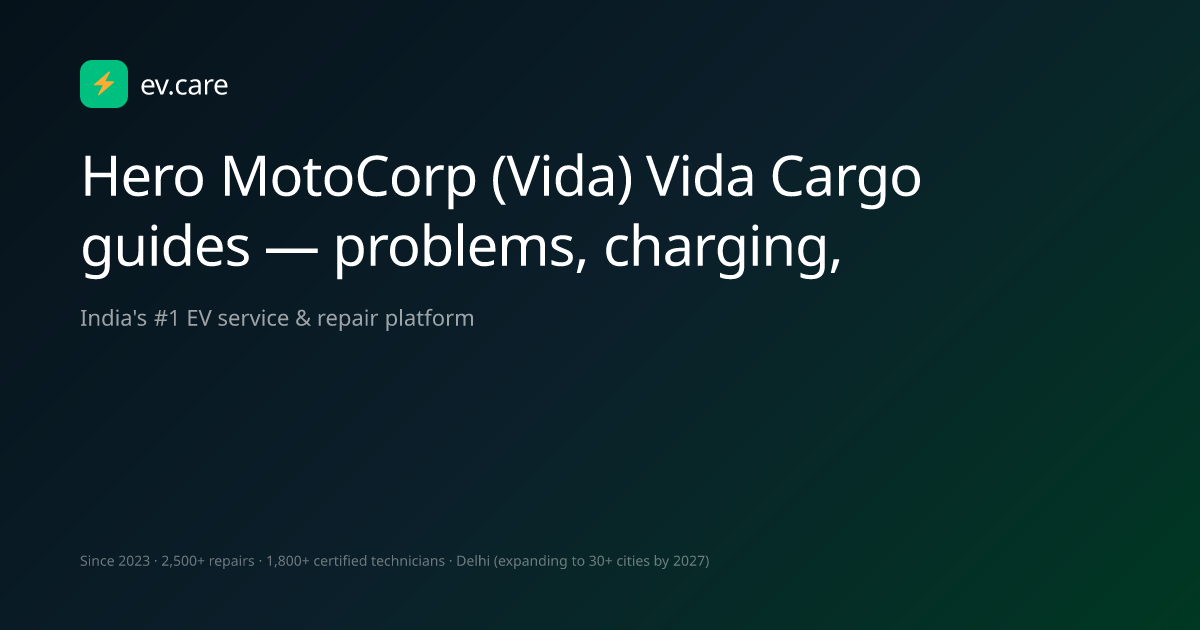 ev.care

Hero MotoCorp (Vida) Vida Cargo guides — problems, charging,

India's #1 EV service & repair platform

Since 2023 · 2,500+ repairs · 1,800+ certified technicians · Delhi (expanding to 30+ cities by 2027)